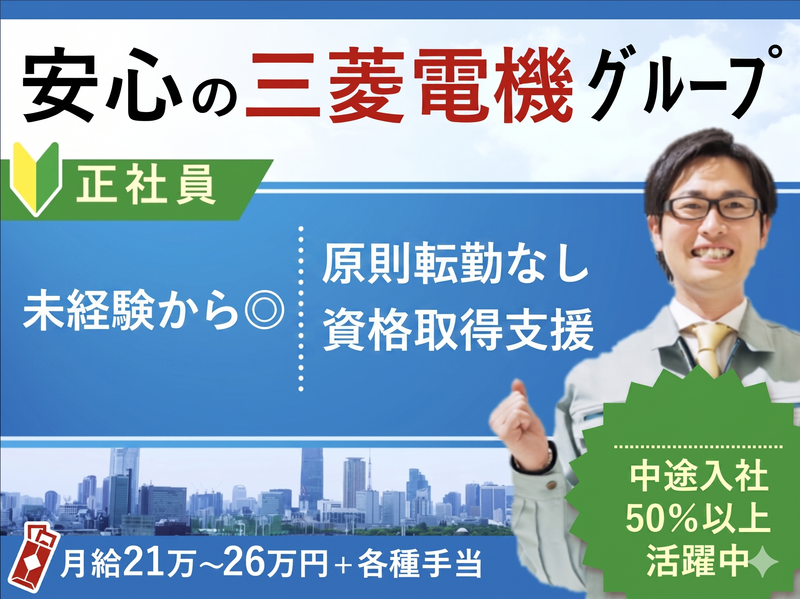 安心の三菱電機グループ

正社員

未経験から◎

原則転勤なし
資格取得支援

中途入社
50%以上
活躍中

月給21万~26万円+各種手当